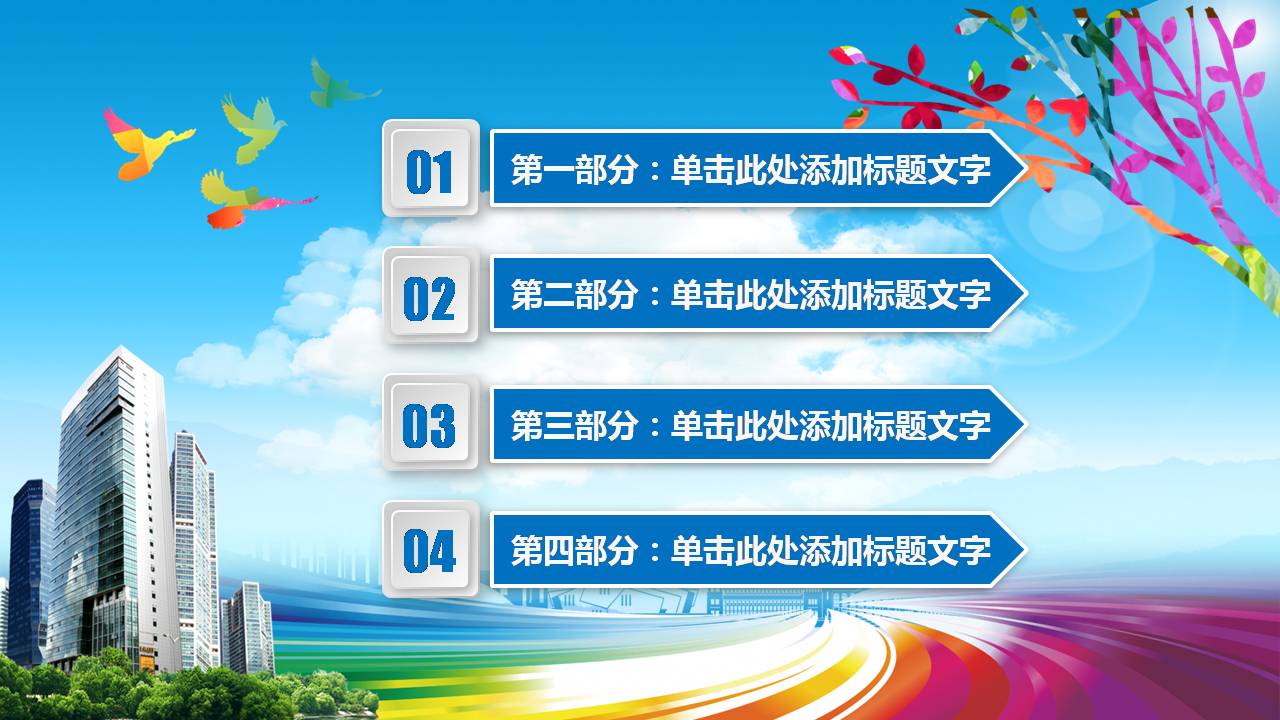 01
第一部分：单击此处添加标题文字

02
第二部分：单击此处添加标题文字

03
第三部分：单击此处添加标题文字

04
第四部分：单击此处添加标题文字